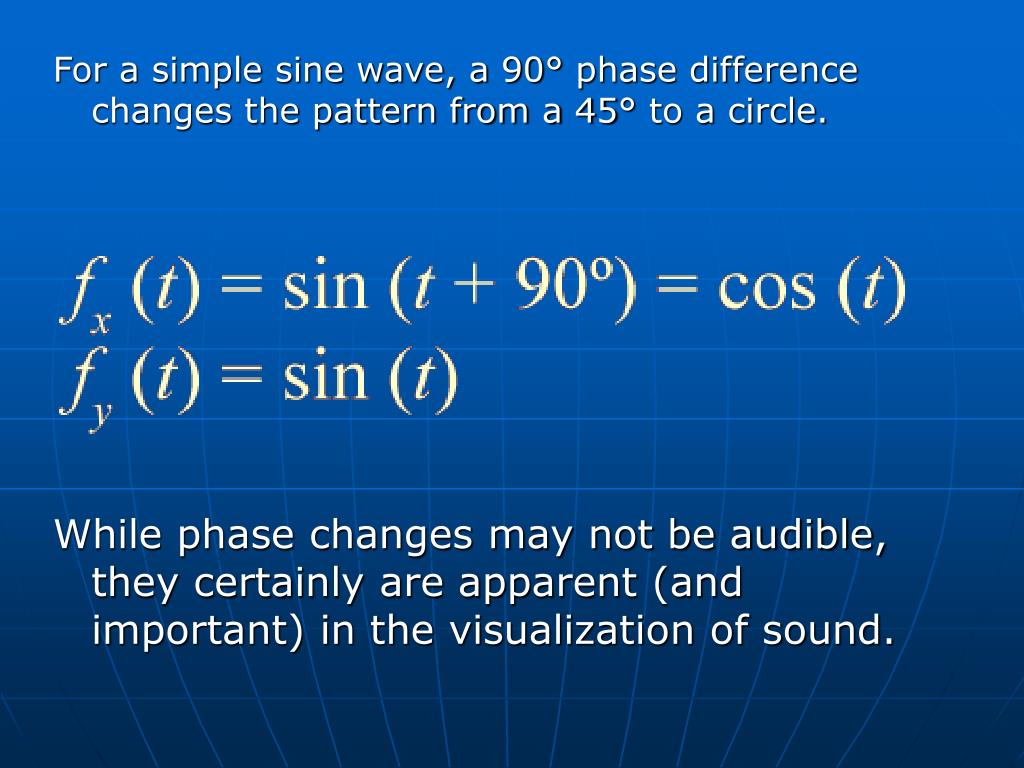 For a simple sine wave, a 90° phase difference changes the pattern from a 45° to a circle.

$f_x(t) = \sin(t + 90^\circ) = \cos(t)$
$f_y(t) = \sin(t)$

While phase changes may not be audible, they certainly are apparent (and important) in the visualization of sound.